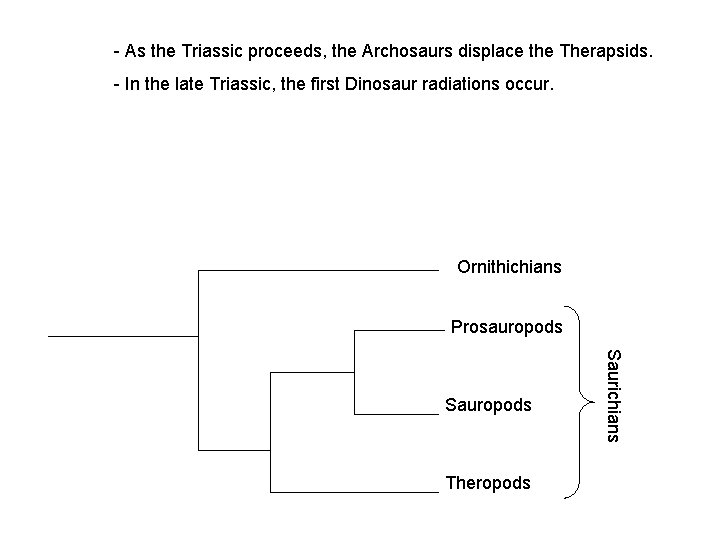 - As the Triassic proceeds, the Archosaurs displace the Therapsids.

- In the late Triassic, the first Dinosaur radiations occur.

Ornithichians

Prosauropods

Sauropods

Theropods

Saurichians